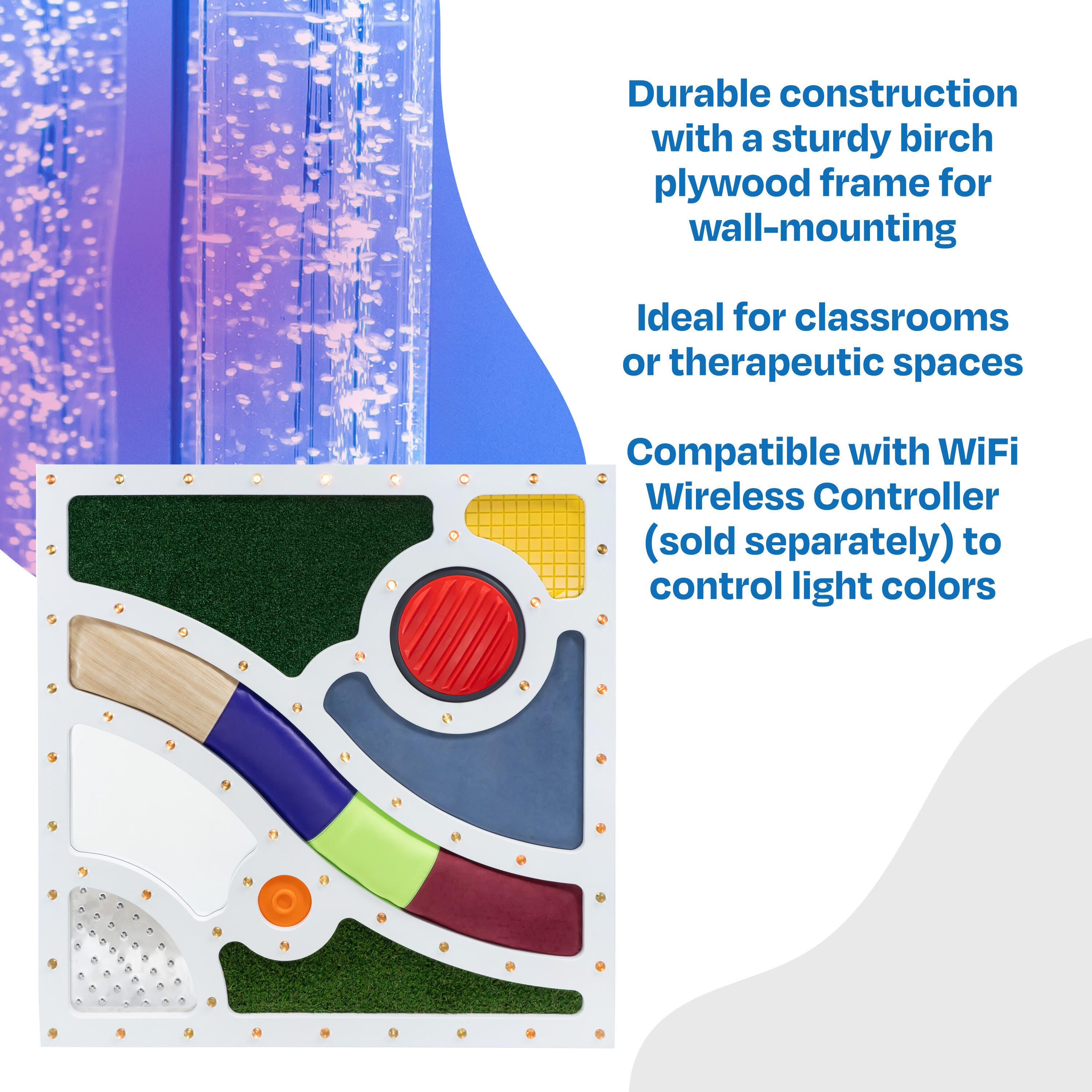 Durable construction with a sturdy birch plywood frame for wall-mounting

Ideal for classrooms or therapeutic spaces

Compatible with WiFi Wireless Controller (sold separately) to control light colors